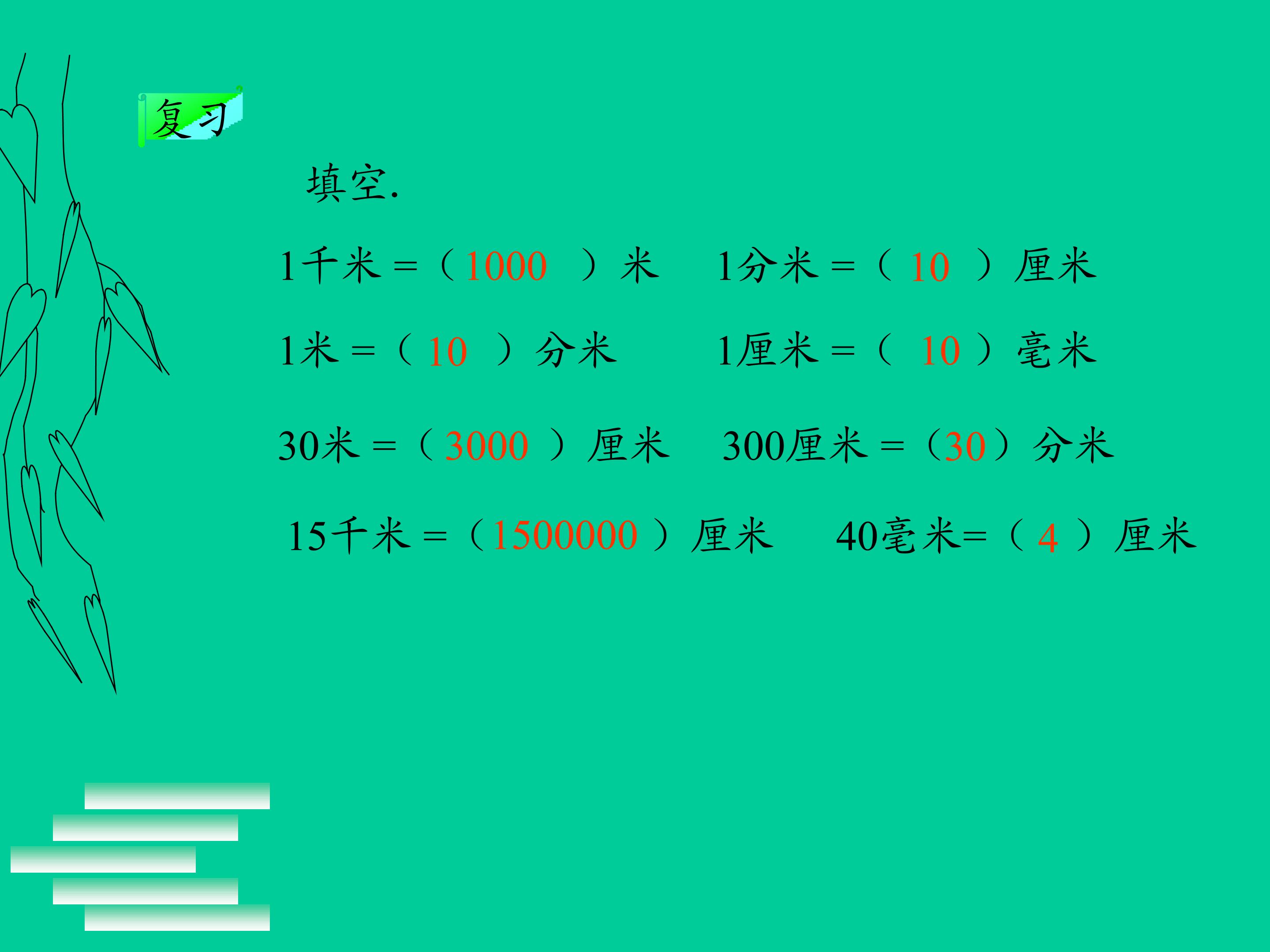 复习

填空.

1千米 =（1000 ）米　1分米 =（ 10 ）厘米

1米 =（ 10 ）分米　1厘米 =（ 10 ）毫米

30米 =（ 3000 ）厘米　300厘米 =（30）分米

15千米 =（1500000 ）厘米　40毫米=（ 4 ）厘米